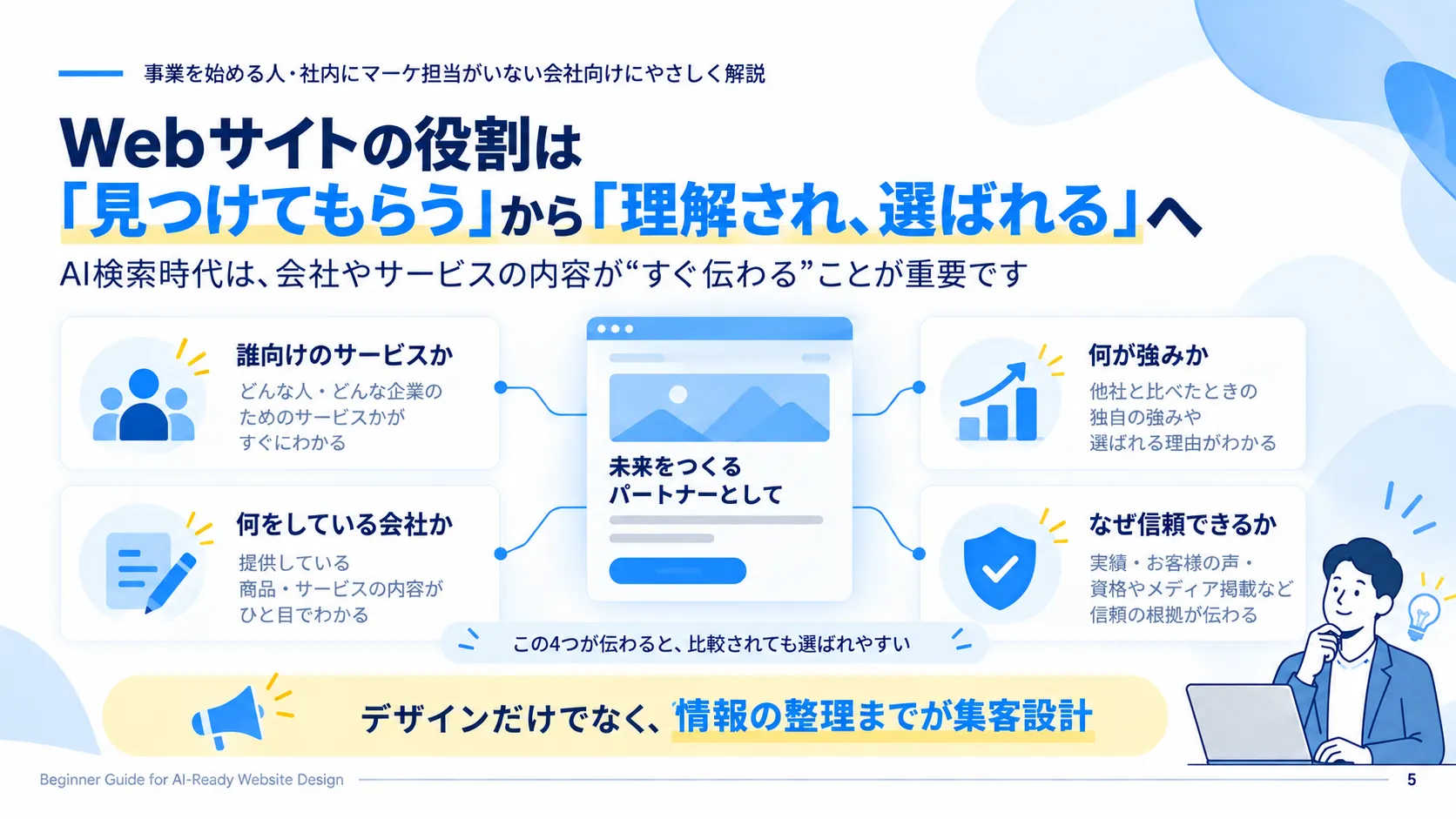 事業を始める人・社内にマーケ担当がいない会社向けにやさしく解説

Webサイトの役割は
「見つけてもらう」から「理解され、選ばれる」へ

AI検索時代は、会社やサービスの内容が“すぐ伝わる”ことが重要です

誰向けのサービスか
どんな人・どんな企業のためのサービスかがすぐにわかる

何をしている会社か
提供している商品・サービスの内容がひと目でわかる

未来をつくるパートナーとして

何が強みか
他社と比べたときの独自の強みや選ばれる理由がわかる

なぜ信頼できるか
実績・お客様の声・資格やメディア掲載など信頼の根拠が伝わる

この4つが伝わると、比較されても選ばれやすい

デザインだけでなく、情報の整理までが集客設計

Beginner Guide for AI-Ready Website Design

5